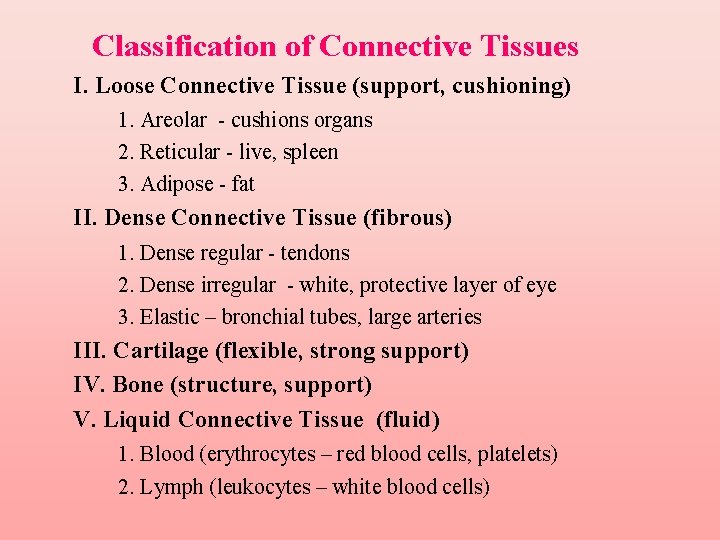 Classification of Connective Tissues

I. Loose Connective Tissue (support, cushioning)

1. Areolar - cushions organs

2. Reticular - live, spleen

3. Adipose - fat

II. Dense Connective Tissue (fibrous)

1. Dense regular - tendons

2. Dense irregular - white, protective layer of eye

3. Elastic – bronchial tubes, large arteries

III. Cartilage (flexible, strong support)

IV. Bone (structure, support)

V. Liquid Connective Tissue (fluid)

1. Blood (erythrocytes – red blood cells, platelets)

2. Lymph (leukocytes – white blood cells)